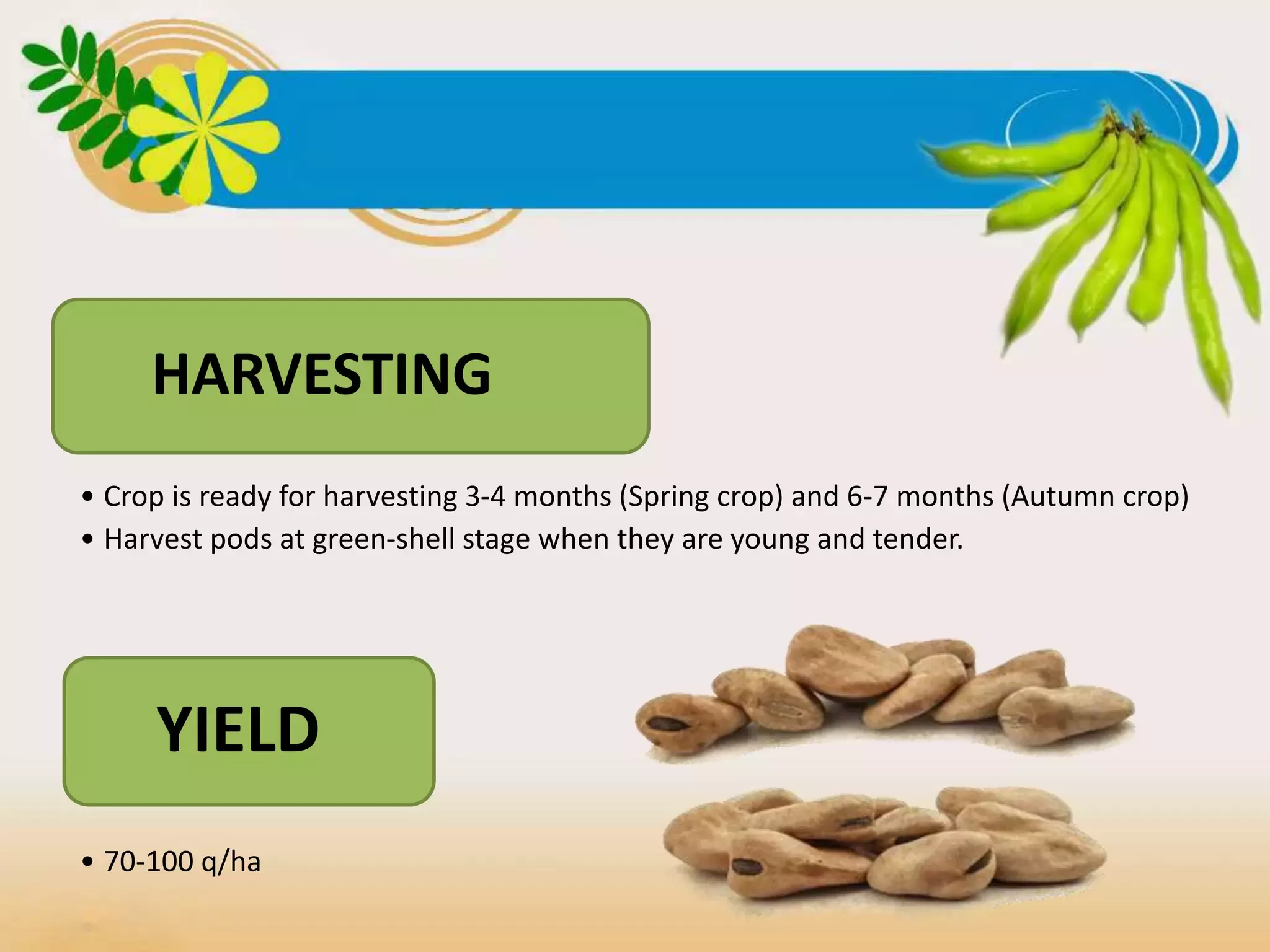 HARVESTING

• Crop is ready for harvesting 3-4 months (Spring crop) and 6-7 months (Autumn crop)
• Harvest pods at green-shell stage when they are young and tender.

YIELD

• 70-100 q/ha